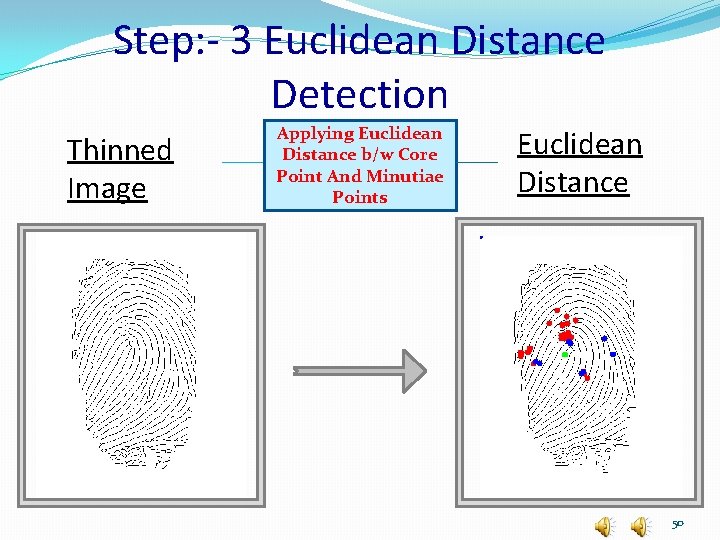 Step:- 3 Euclidean Distance Detection

Thinned Image

Applying Euclidean Distance b/w Core Point And Minutiae Points

Euclidean Distance

50